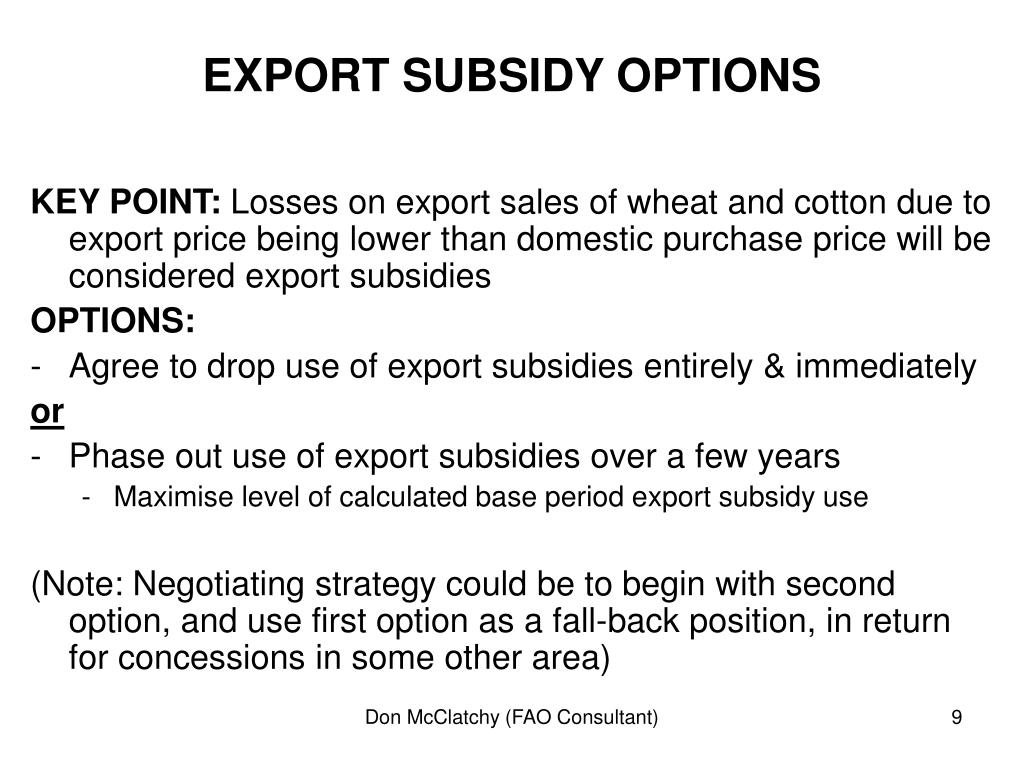 EXPORT SUBSIDY OPTIONS

KEY POINT: Losses on export sales of wheat and cotton due to export price being lower than domestic purchase price will be considered export subsidies

OPTIONS:

- Agree to drop use of export subsidies entirely & immediately

or

- Phase out use of export subsidies over a few years
  - Maximise level of calculated base period export subsidy use

(Note: Negotiating strategy could be to begin with second option, and use first option as a fall-back position, in return for concessions in some other area)

Don McClatchy (FAO Consultant)

9